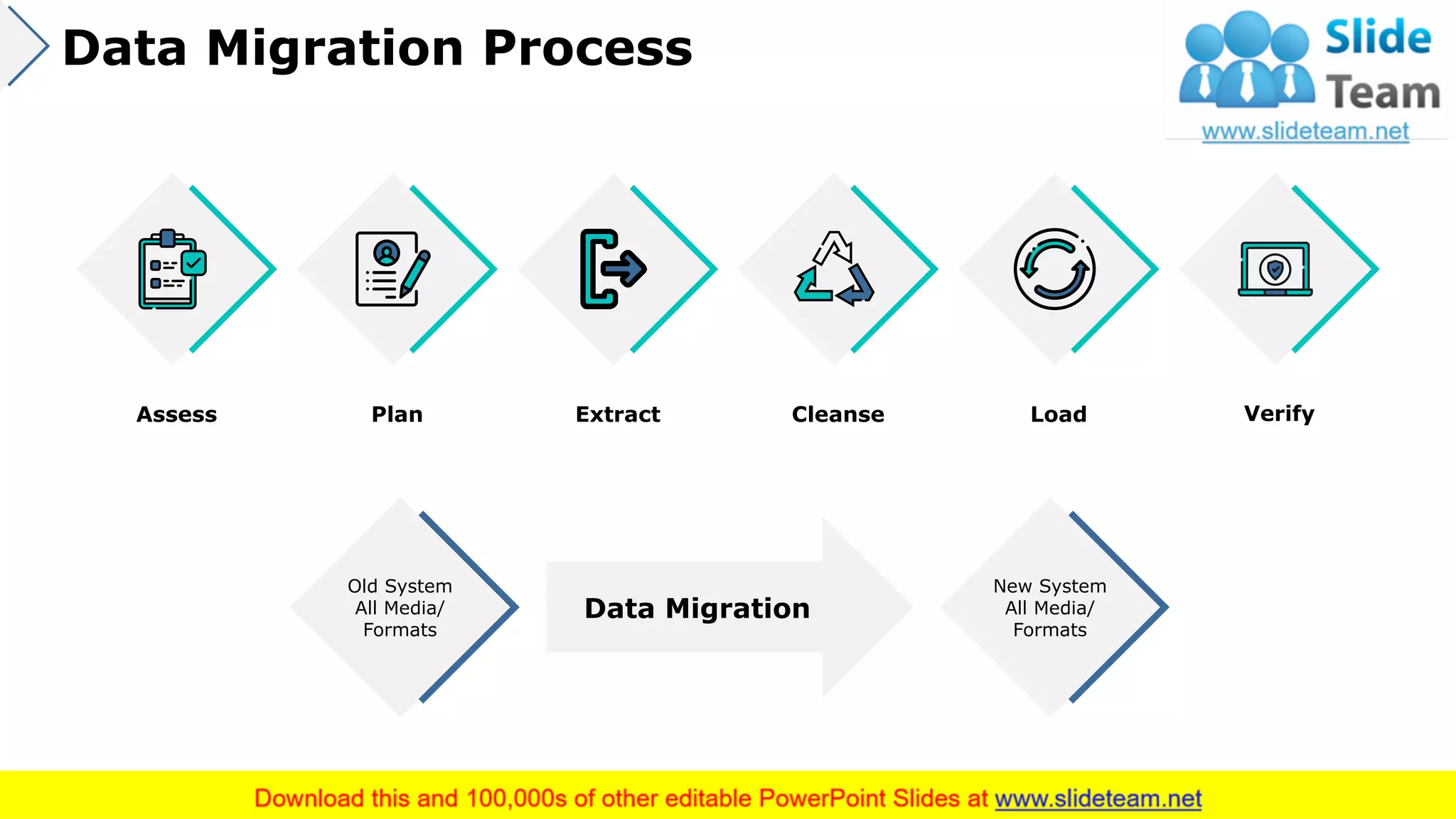 Data Migration Process

Slide Team
www.slideteam.net

Assess

Plan

Extract

Cleanse

Load

Verify

Old System
All Media/
Formats

Data Migration

New System
All Media/
Formats

Download this and 100,000s of other editable PowerPoint Slides at www.slideteam.net